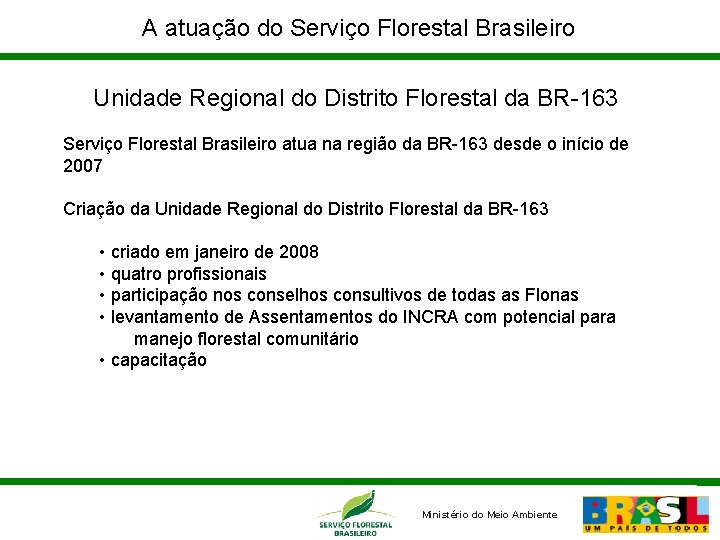 A atuação do Serviço Florestal Brasileiro

Unidade Regional do Distrito Florestal da BR-163

Serviço Florestal Brasileiro atua na região da BR-163 desde o início de 2007

Criação da Unidade Regional do Distrito Florestal da BR-163

• criado em janeiro de 2008
• quatro profissionais
• participação nos conselhos consultivos de todas as Flonas
• levantamento de Assentamentos do INCRA com potencial para manejo florestal comunitário
• capacitação

SERVIÇO FLORESTAL BRASILEIRO

Ministério do Meio Ambiente

BRASIL
UM PAÍS DE TODOS